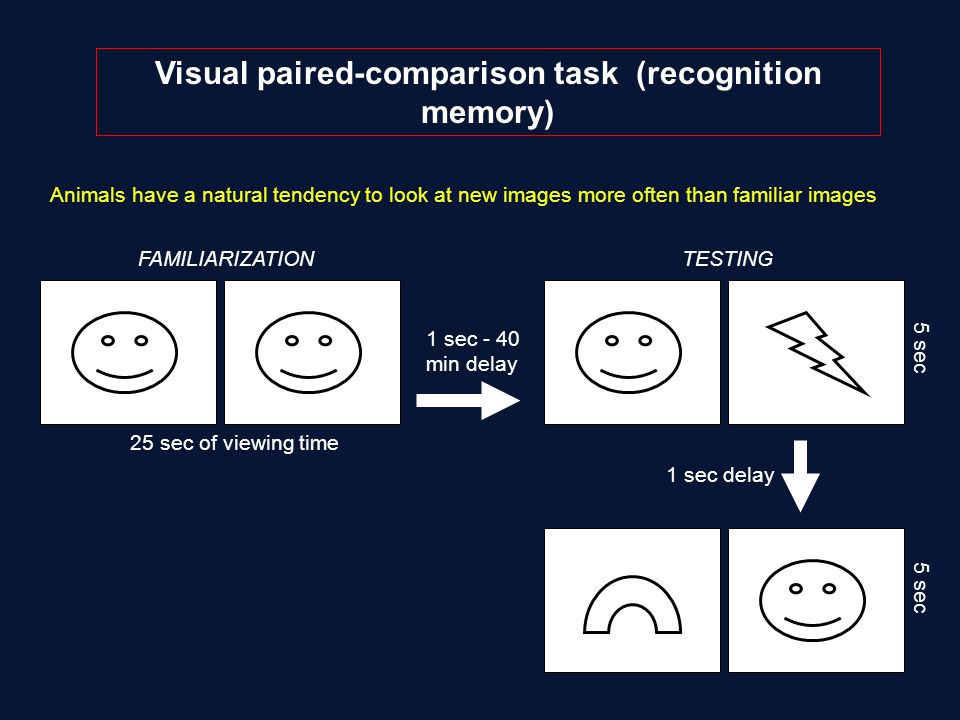 Visual paired-comparison task (recognition memory)

Animals have a natural tendency to look at new images more often than familiar images

FAMILIARIZATION

25 sec of viewing time

1 sec - 40 min delay

TESTING

5 sec

1 sec delay

5 sec